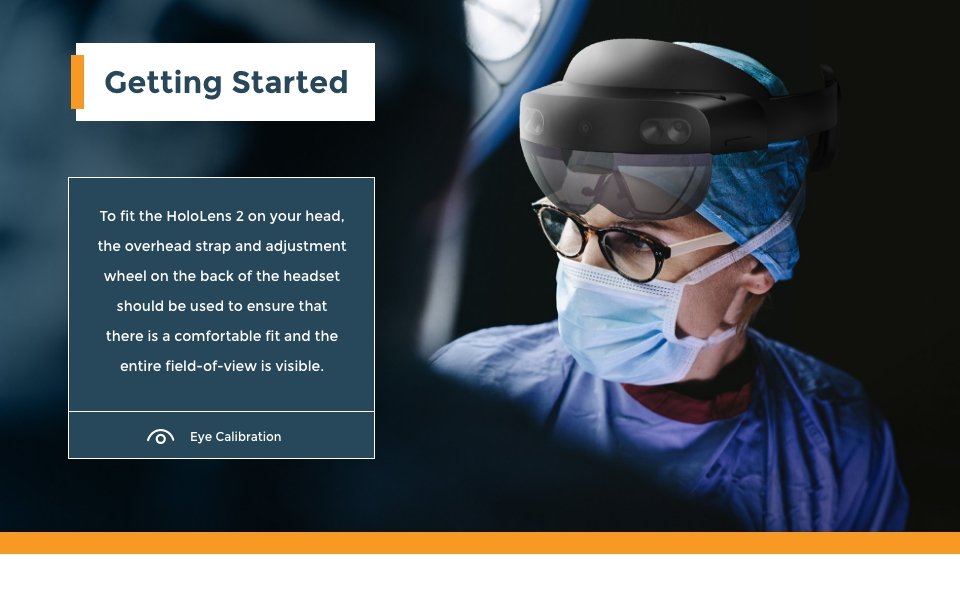 Getting Started

To fit the HoloLens 2 on your head, the overhead strap and adjustment wheel on the back of the headset should be used to ensure that there is a comfortable fit and the entire field-of-view is visible.

Eye Calibration